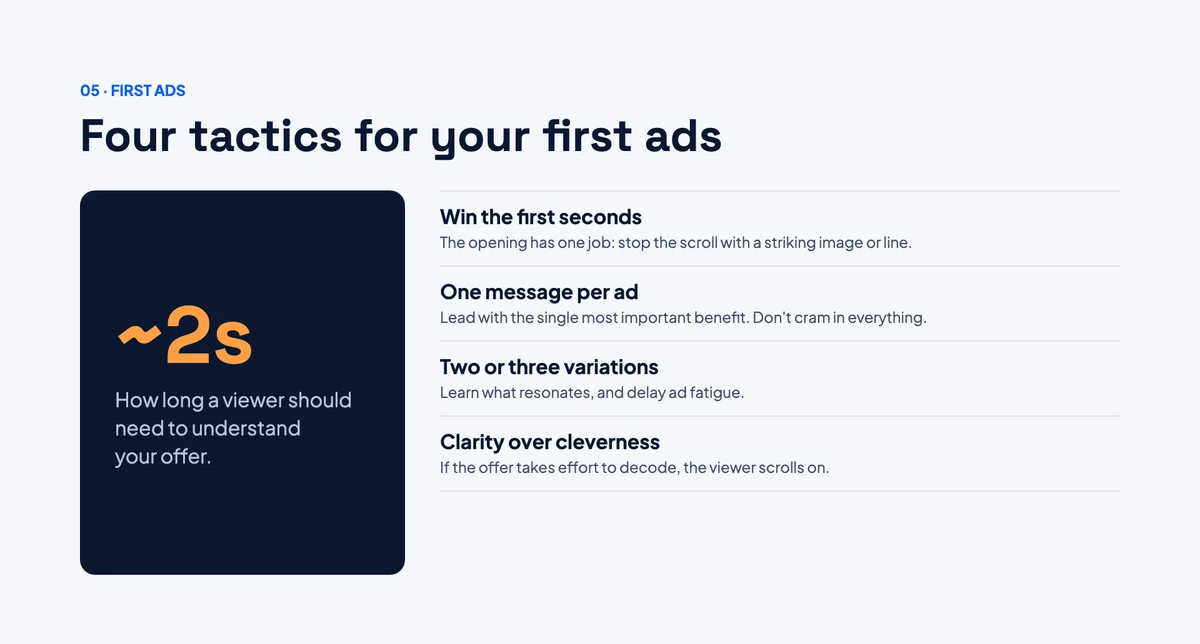 05 · FIRST ADS

Four tactics for your first ads

~2s

How long a viewer should need to understand your offer.

Win the first seconds
The opening has one job: stop the scroll with a striking image or line.

One message per ad
Lead with the single most important benefit. Don't cram in everything.

Two or three variations
Learn what resonates, and delay ad fatigue.

Clarity over cleverness
If the offer takes effort to decode, the viewer scrolls on.